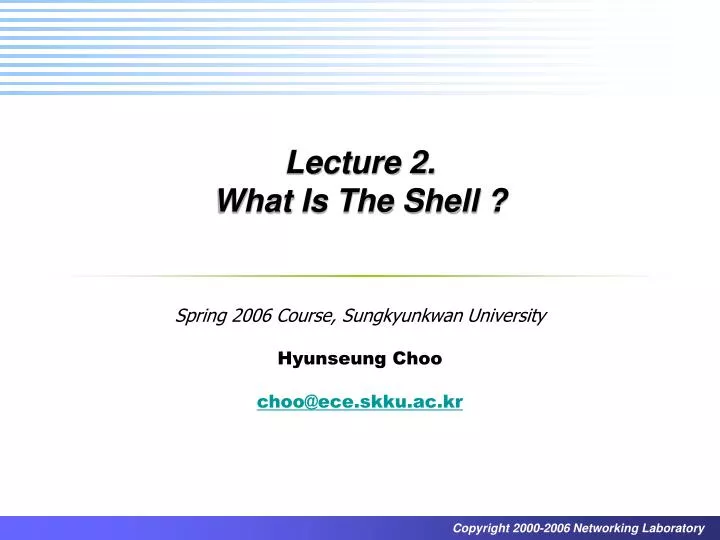 Lecture 2.
What Is The Shell ?

Spring 2006 Course, Sungkyunkwan University

Hyunseung Choo

choo@ece.skku.ac.kr

Copyright 2000-2006 Networking Laboratory